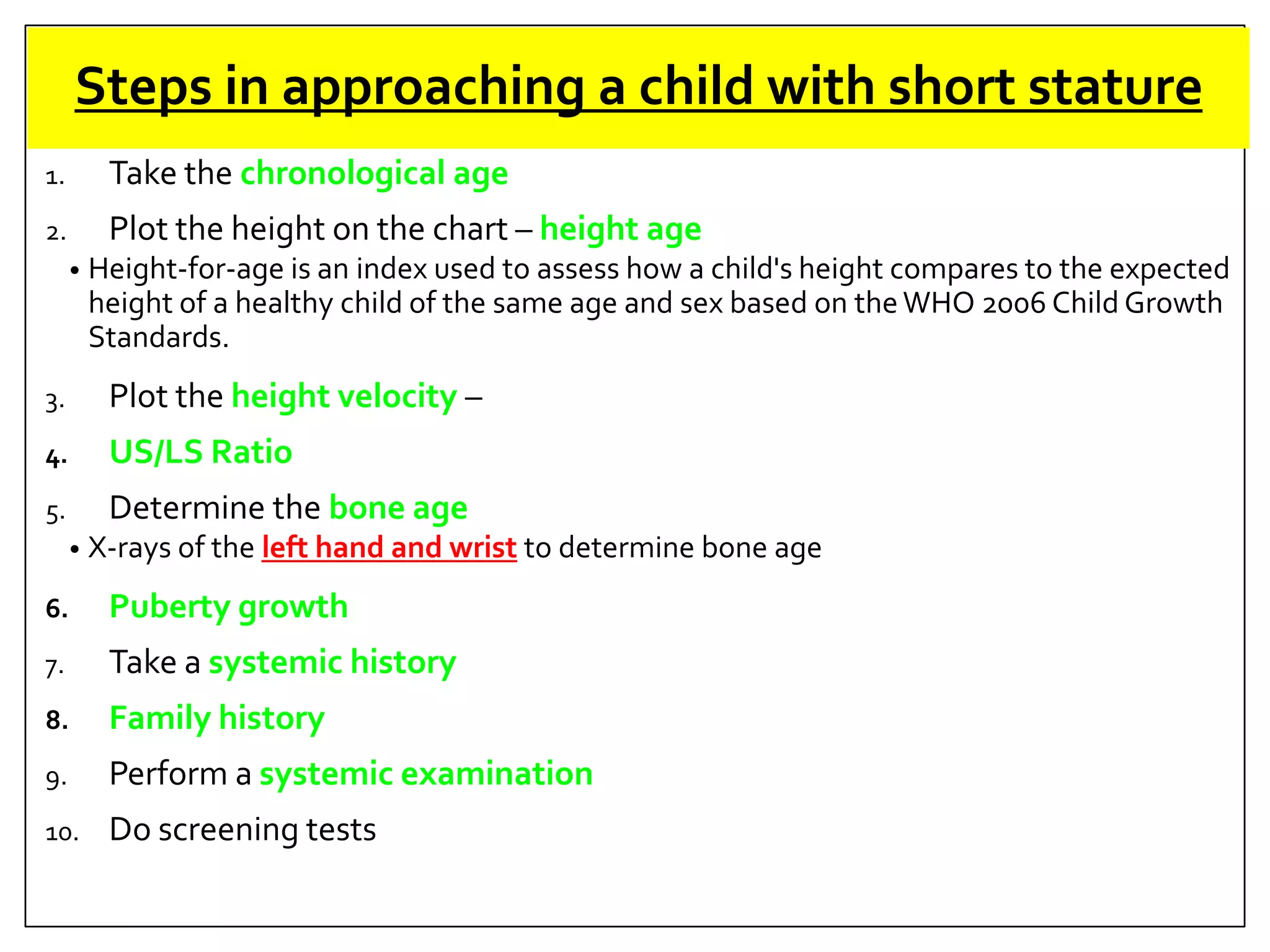 Steps in approaching a child with short stature

1. Take the chronological age

2. Plot the height on the chart – height age

• Height-for-age is an index used to assess how a child's height compares to the expected height of a healthy child of the same age and sex based on the WHO 2006 Child Growth Standards.

3. Plot the height velocity –

4. US/LS Ratio

5. Determine the bone age

• X-rays of the left hand and wrist to determine bone age

6. Puberty growth

7. Take a systemic history

8. Family history

9. Perform a systemic examination

10. Do screening tests